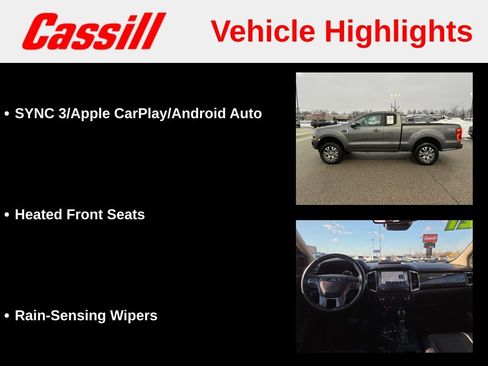 Cassill

Vehicle Highlights

• SYNC 3/Apple CarPlay/Android Auto

• Heated Front Seats

• Rain-Sensing Wipers